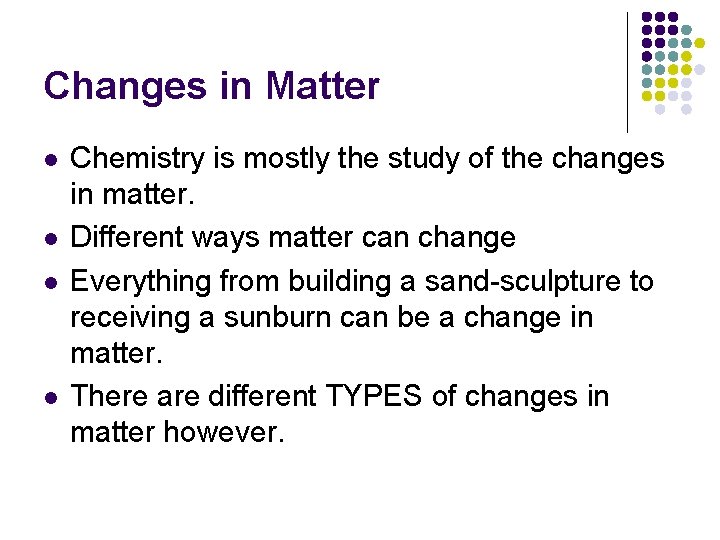 Changes in Matter

- Chemistry is mostly the study of the changes in matter.
- Different ways matter can change
- Everything from building a sand-sculpture to receiving a sunburn can be a change in matter.
- There are different TYPES of changes in matter however.